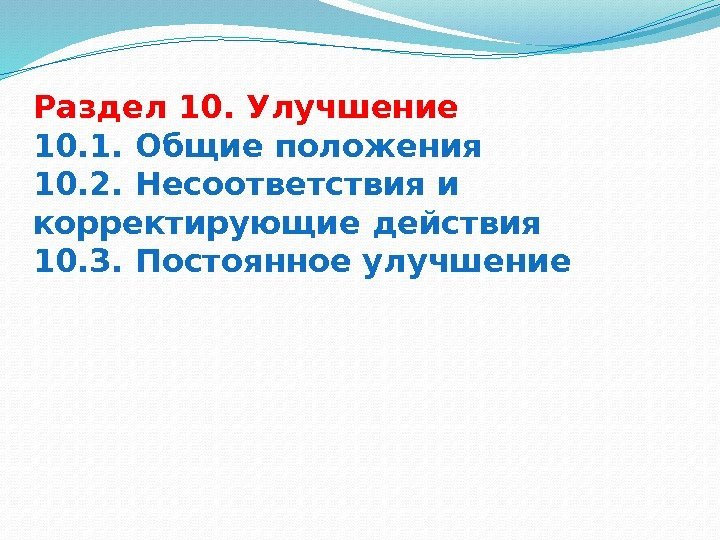 Раздел 10. Улучшение
10.1. Общие положения
10.2. Несоответствия и корректирующие действия
10.3. Постоянное улучшение